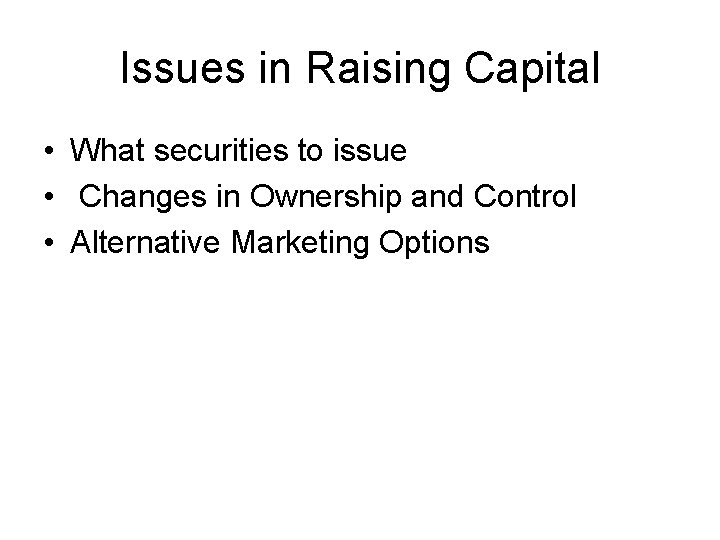 Issues in Raising Capital

• What securities to issue
• Changes in Ownership and Control
• Alternative Marketing Options